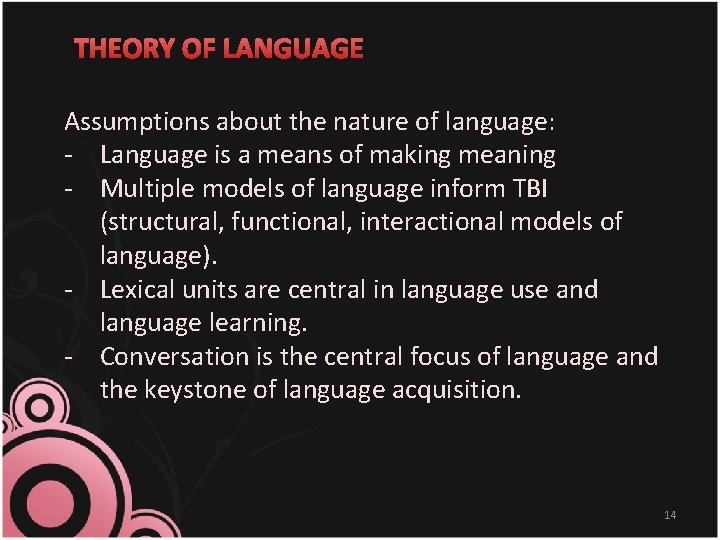 THEORY OF LANGUAGE

Assumptions about the nature of language:
- Language is a means of making meaning
- Multiple models of language inform TBI (structural, functional, interactional models of language).
- Lexical units are central in language use and language learning.
- Conversation is the central focus of language and the keystone of language acquisition.

14